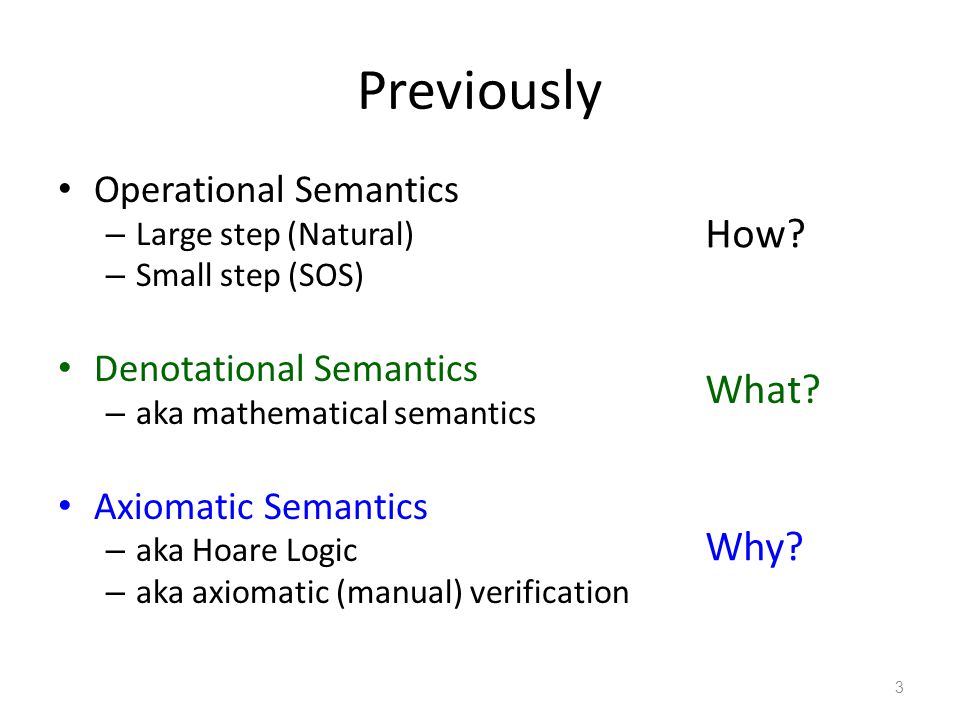 Previously

• Operational Semantics
  – Large step (Natural)
  – Small step (SOS)

How?

• Denotational Semantics
  – aka mathematical semantics

What?

• Axiomatic Semantics
  – aka Hoare Logic
  – aka axiomatic (manual) verification

Why?

3